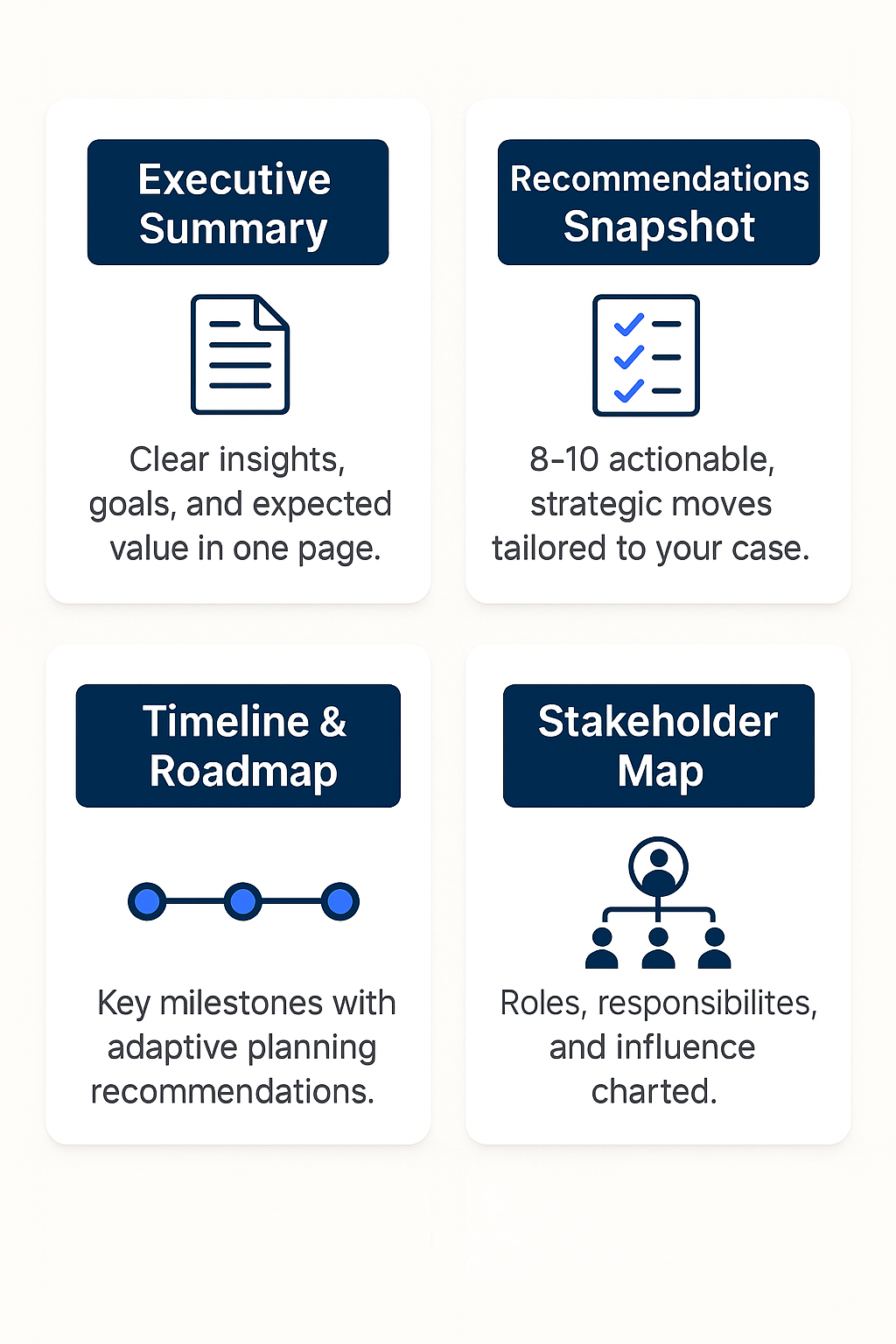 Executive Summary

Clear insights, goals, and expected value in one page.

Recommendations Snapshot

8-10 actionable, strategic moves tailored to your case.

Timeline & Roadmap

Key milestones with adaptive planning recommendations.

Stakeholder Map

Roles, responsibilites, and influence charted.